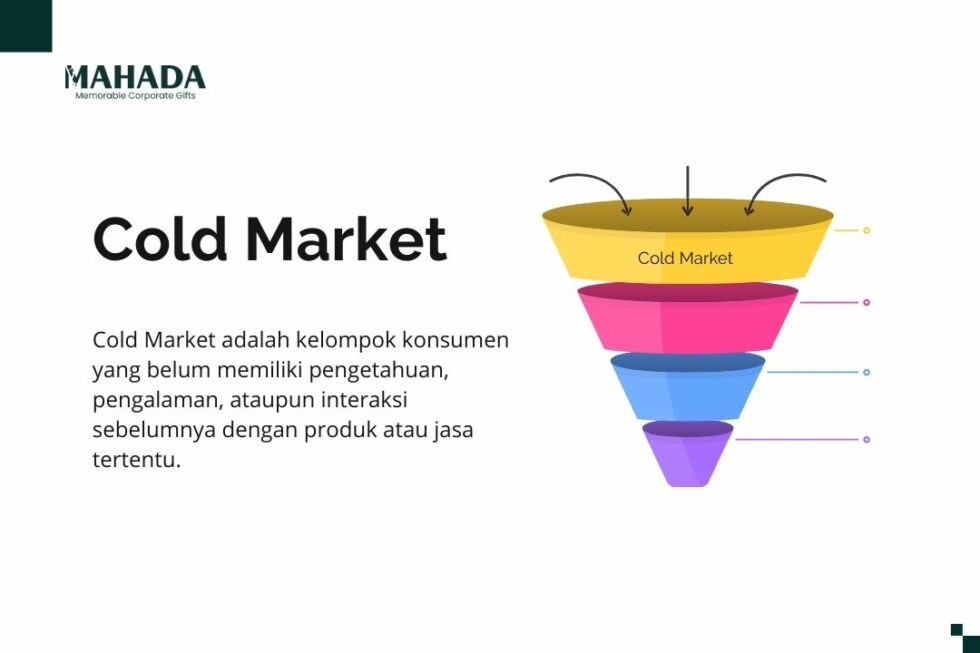 MAHADA
Memorable Corporate Gifts

Cold Market

Cold Market adalah kelompok konsumen yang belum memiliki pengetahuan, pengalaman, ataupun interaksi sebelumnya dengan produk atau jasa tertentu.

Cold Market